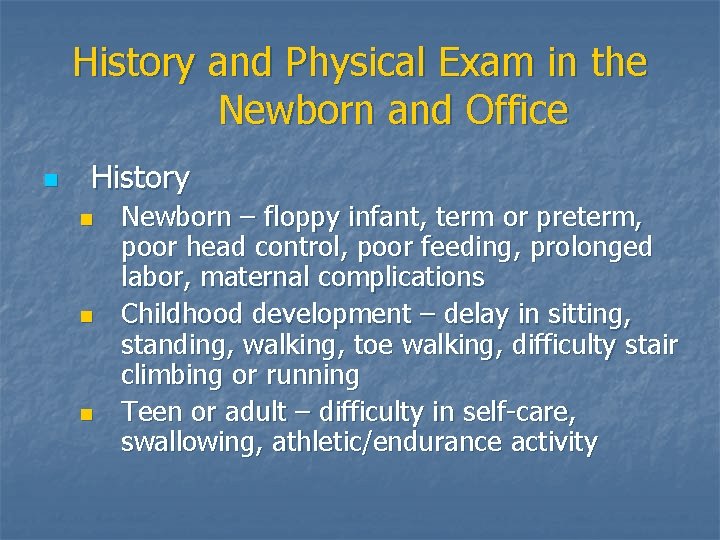 History and Physical Exam in the Newborn and Office

History

Newborn – floppy infant, term or preterm, poor head control, poor feeding, prolonged labor, maternal complications

Childhood development – delay in sitting, standing, walking, toe walking, difficulty stair climbing or running

Teen or adult – difficulty in self-care, swallowing, athletic/endurance activity